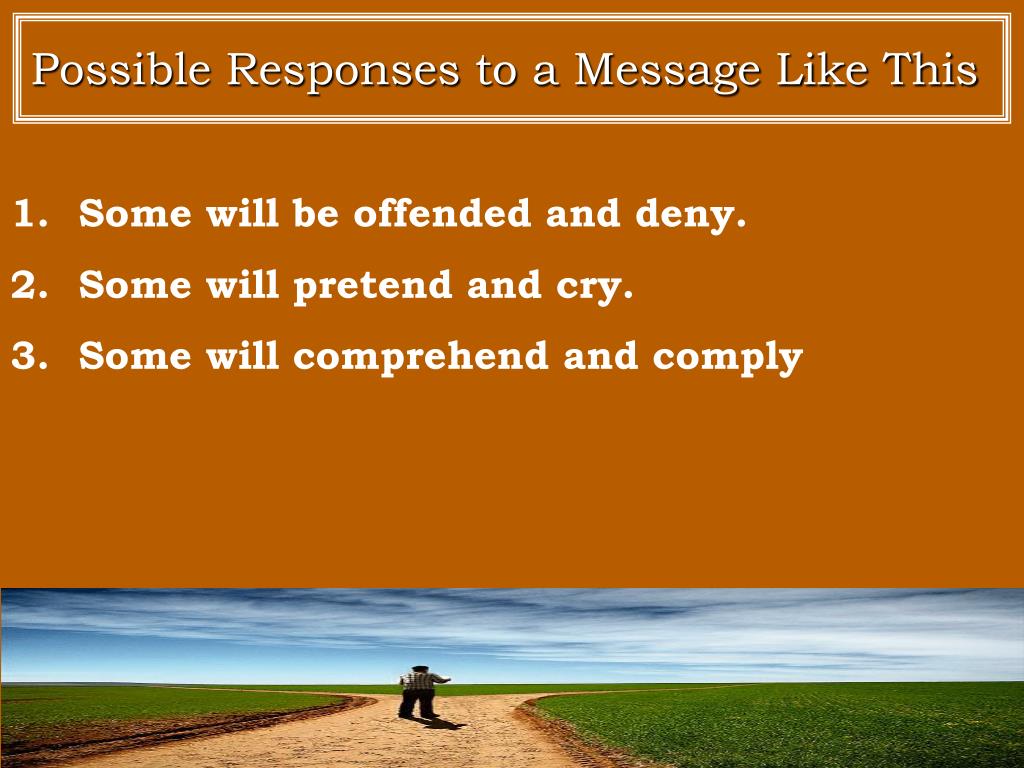 Possible Responses to a Message Like This

1. Some will be offended and deny.
2. Some will pretend and cry.
3. Some will comprehend and comply